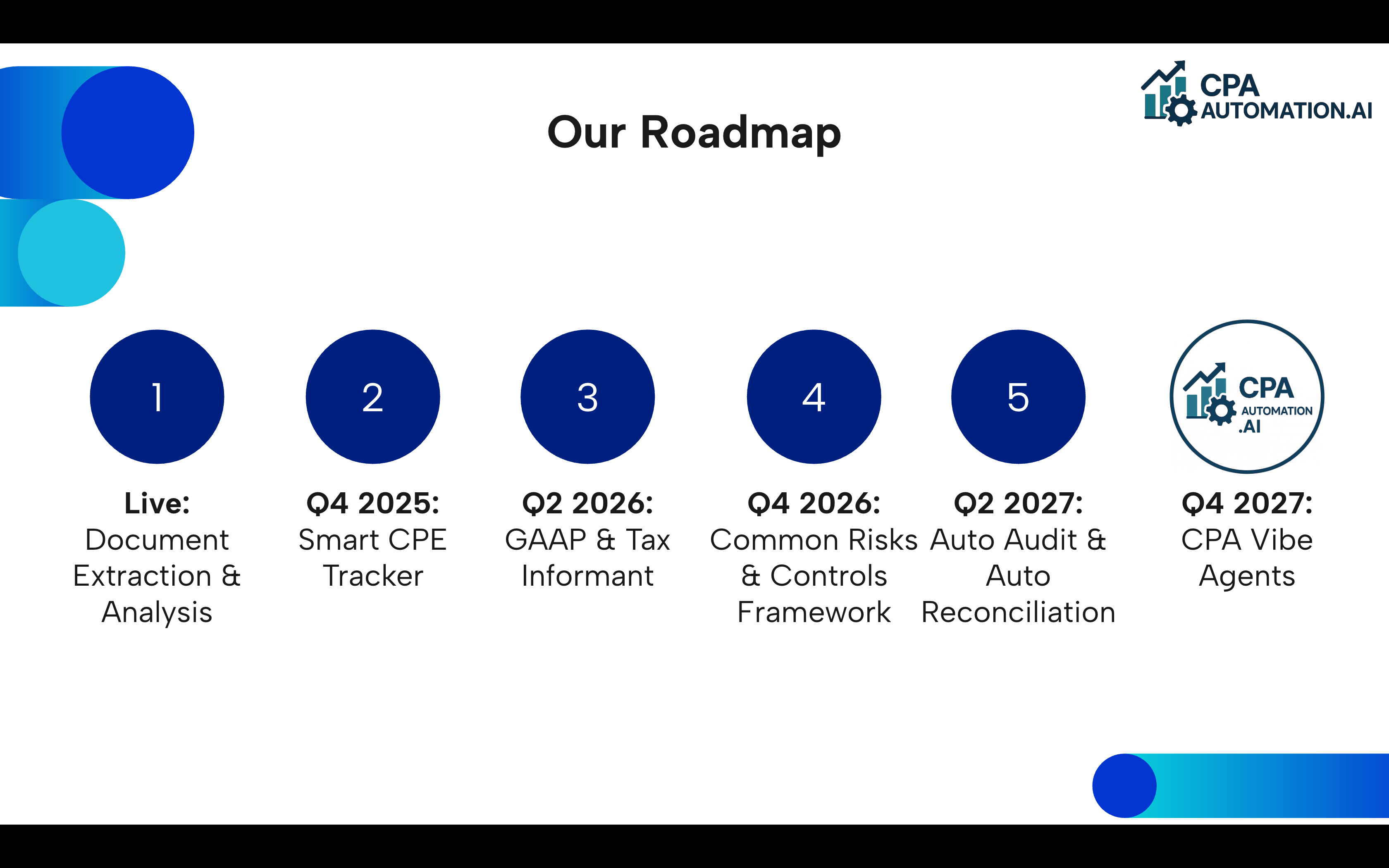 CPA AUTOMATION.AI

Our Roadmap

1

Live:
Document Extraction & Analysis

2

Q4 2025:
Smart CPE Tracker

3

Q2 2026:
GAAP & Tax Informant

4

Q4 2026:
Common Risks & Controls Framework

5

Q2 2027:
Auto Audit & Auto Reconciliation

CPA AUTOMATION .AI

Q4 2027:
CPA Vibe Agents